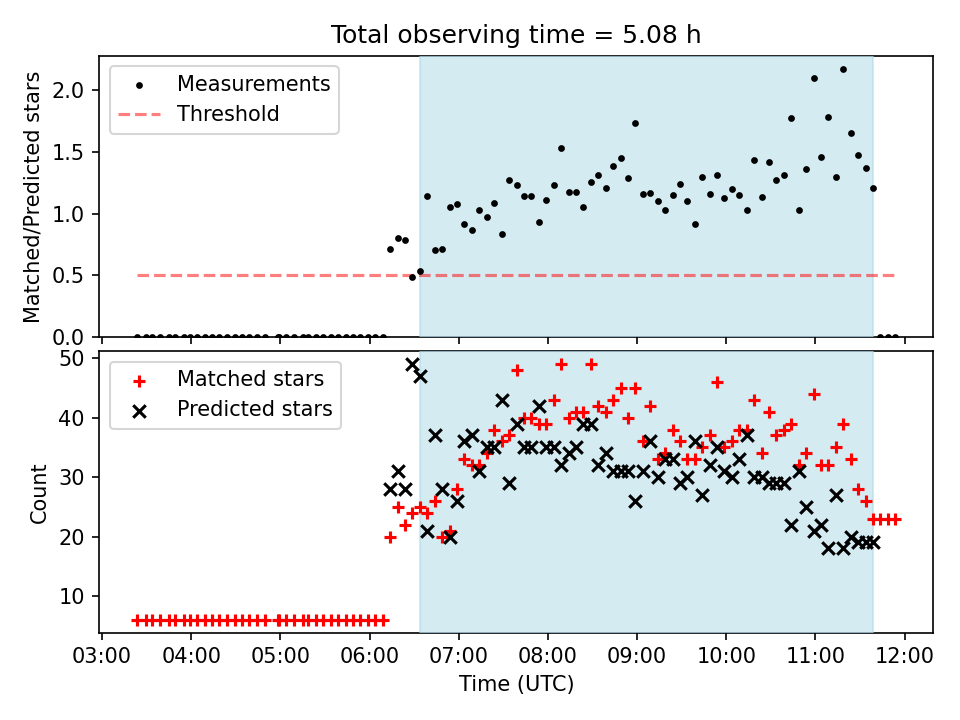 Total observing time = 5.08 h

Measurements
Threshold

Matched/Predicted stars

2.0
1.5
1.0
0.5
0.0

Matched stars
Predicted stars

Count

50
40
30
20
10

03:00
04:00
05:00
06:00
07:00
08:00
09:00
10:00
11:00
12:00

Time (UTC)